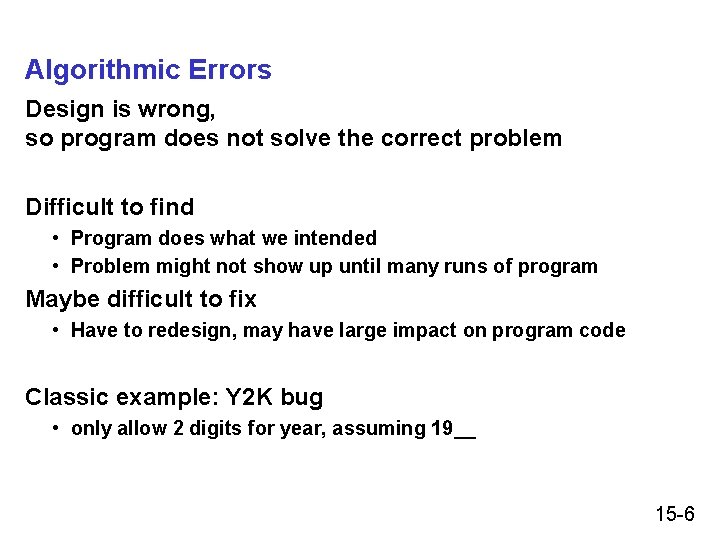 Algorithmic Errors

Design is wrong,
so program does not solve the correct problem

Difficult to find
• Program does what we intended
• Problem might not show up until many runs of program

Maybe difficult to fix
• Have to redesign, may have large impact on program code

Classic example: Y2K bug
• only allow 2 digits for year, assuming 19__

15-6